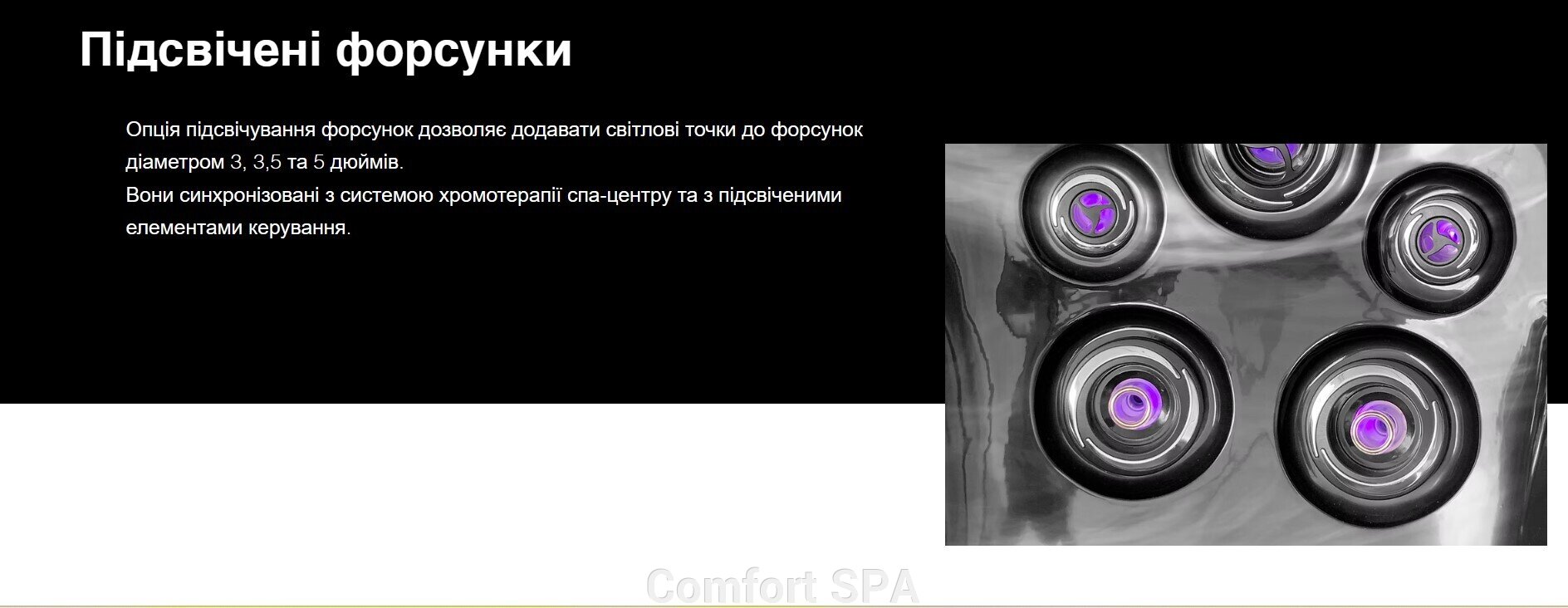 Підсвічені форсунки

Опція підсвічування форсунок дозволяє додавати світлові точки до форсунок діаметром 3, 3,5 та 5 дюймів.
Вони синхронізовані з системою хромотерапії спа-центру та з підсвіченими елементами керування.

Comfort SPA